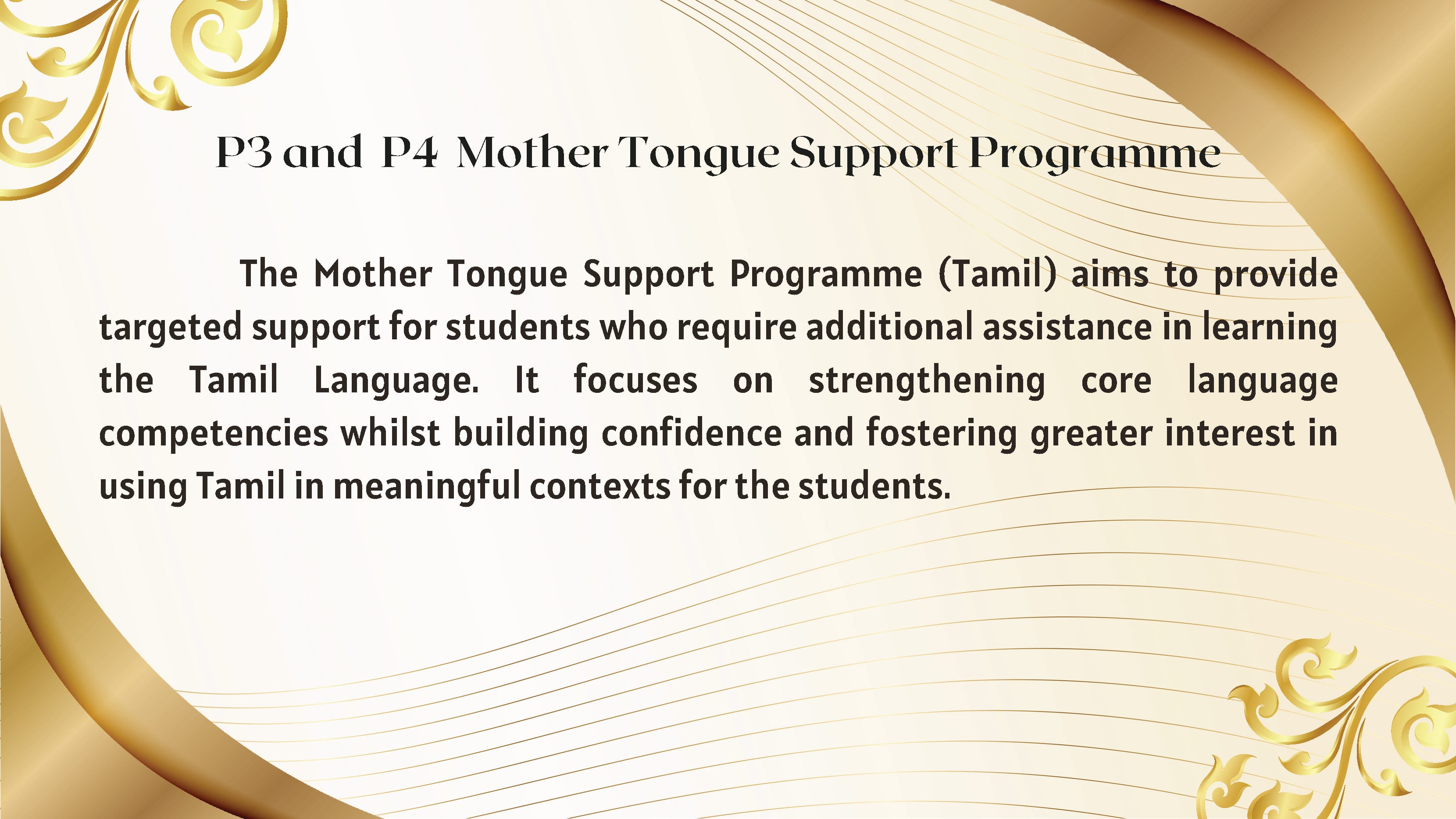 P3 and P4 Mother Tongue Support Programme

The Mother Tongue Support Programme (Tamil) aims to provide targeted support for students who require additional assistance in learning the Tamil Language. It focuses on strengthening core language competencies whilst building confidence and fostering greater interest in using Tamil in meaningful contexts for the students.